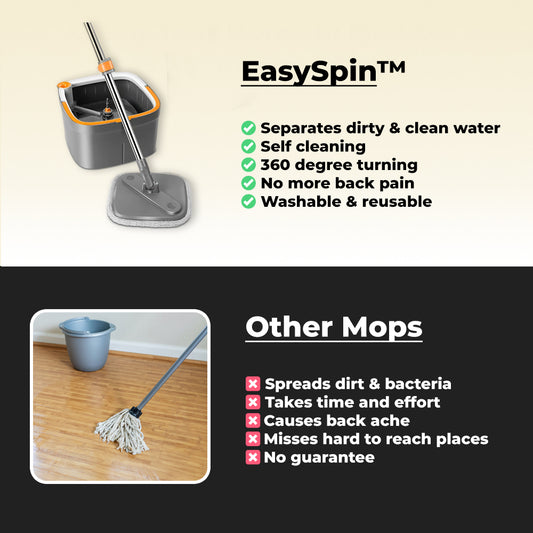 EasySpin™

Separates dirty & clean water
Self cleaning
360 degree turning
No more back pain
Washable & reusable

Other Mops

Spreads dirt & bacteria
Takes time and effort
Causes back ache
Misses hard to reach places
No guarantee